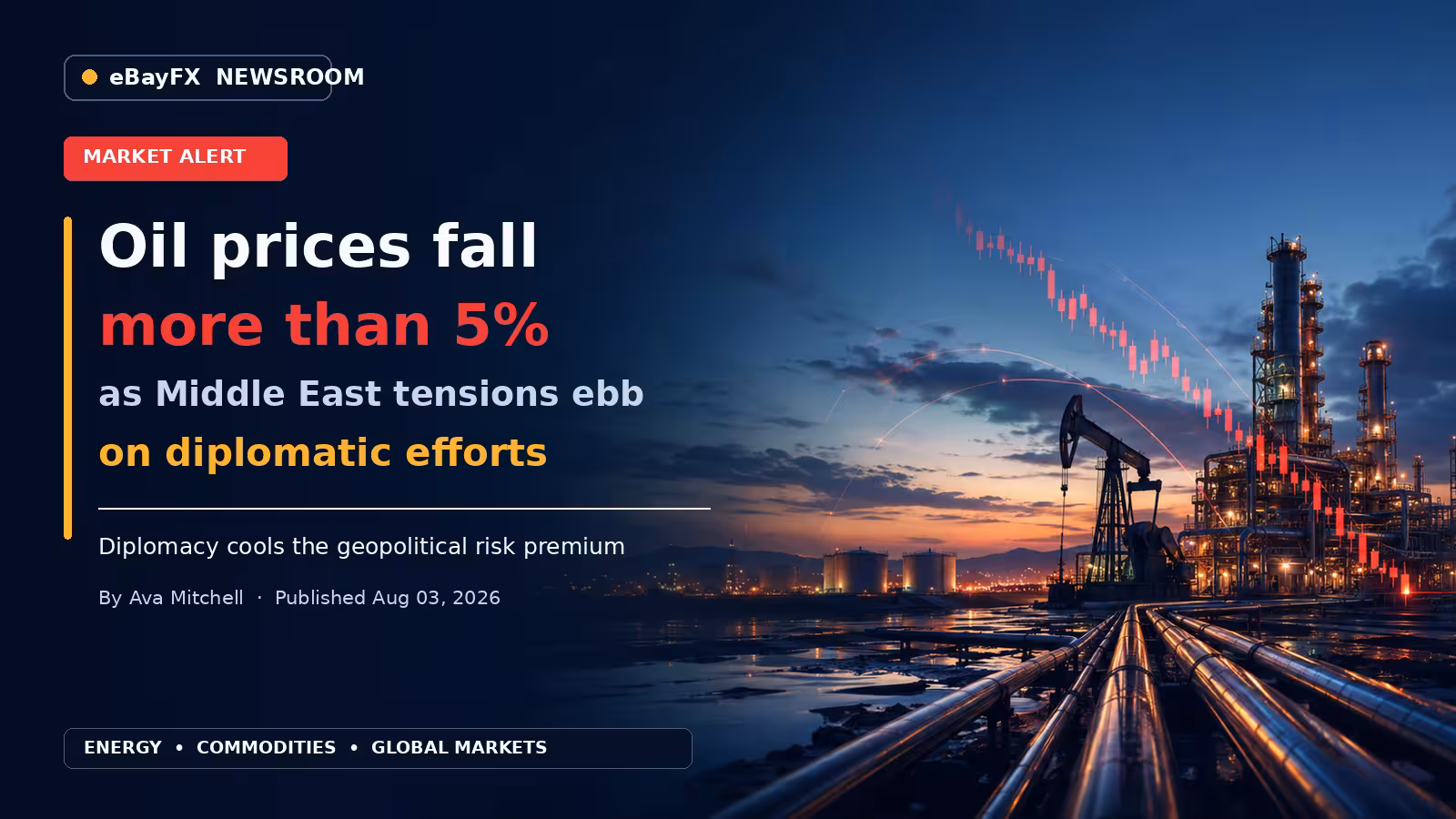 eBayFX NEWSROOM

MARKET ALERT

Oil prices fall more than 5% as Middle East tensions ebb on diplomatic efforts

Diplomacy cools the geopolitical risk premium

By Ava Mitchell · Published Aug 03, 2026

ENERGY • COMMODITIES • GLOBAL MARKETS